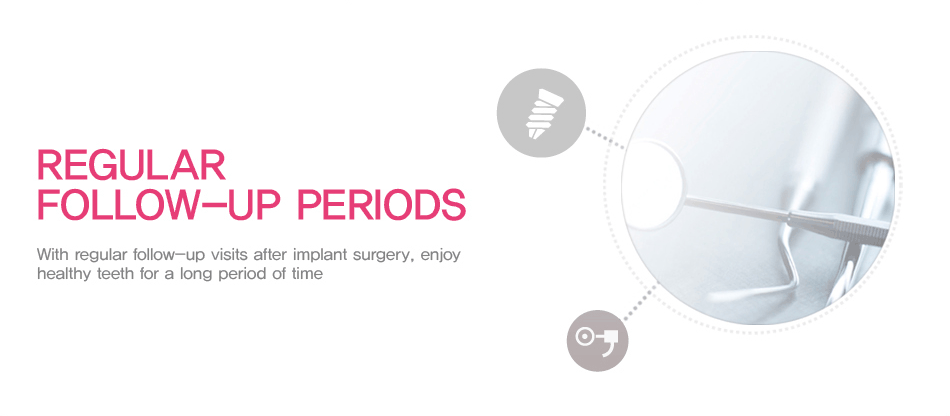 REGULAR
FOLLOW-UP PERIODS

With regular follow-up visits after implant surgery, enjoy healthy teeth for a long period of time